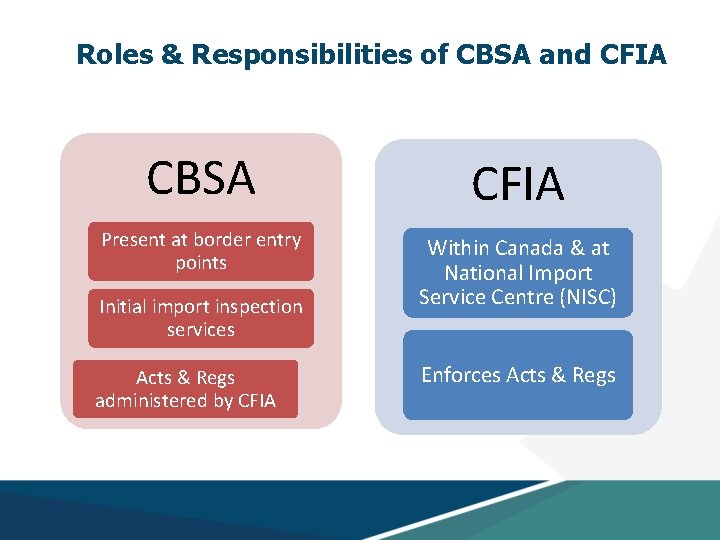 Roles & Responsibilities of CBSA and CFIA

CBSA

Present at border entry points

Initial import inspection services

Acts & Regs administered by CFIA

CFIA

Within Canada & at National Import Service Centre (NISC)

Enforces Acts & Regs